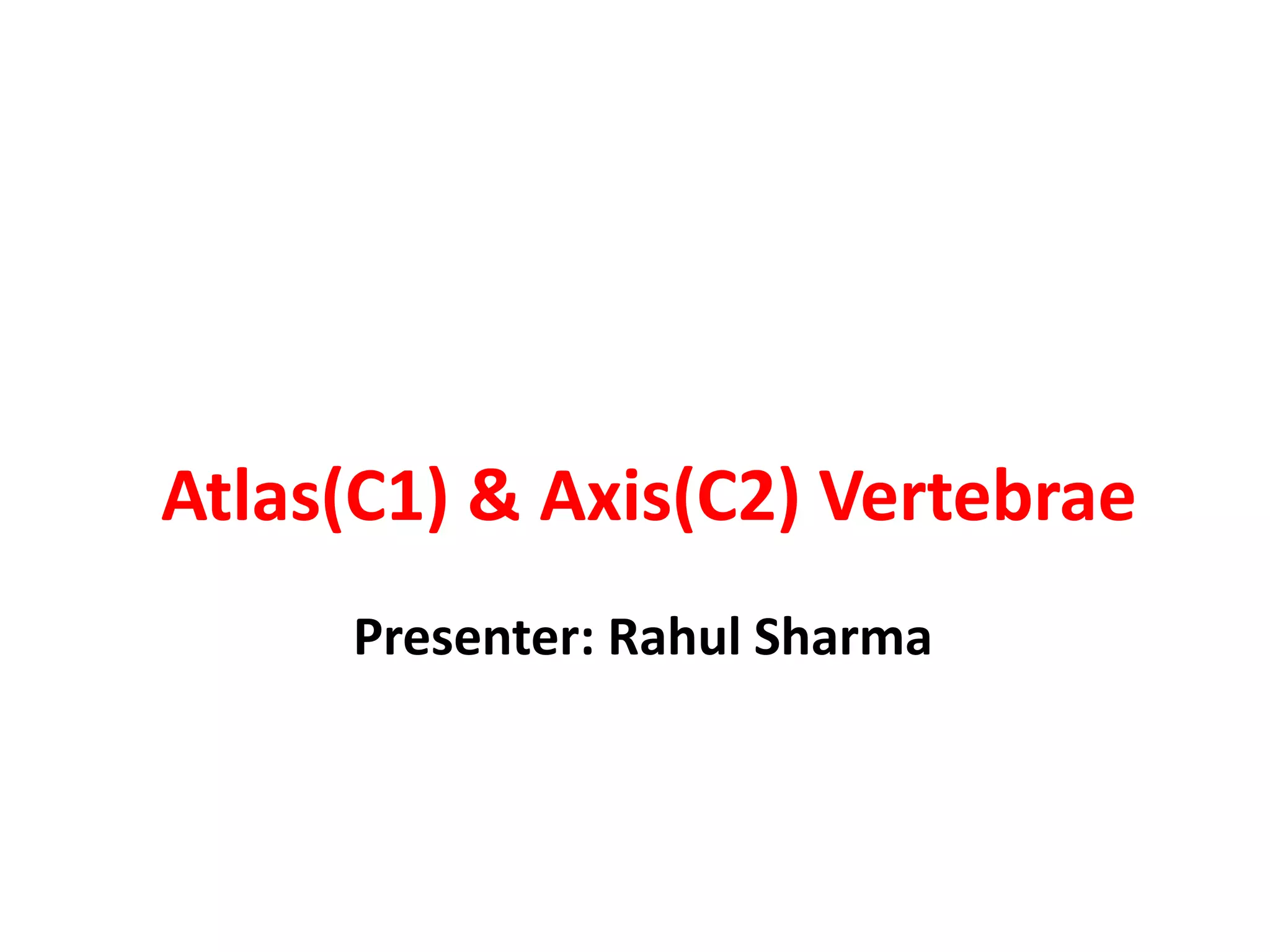 Atlas(C1) & Axis(C2) Vertebrae

Presenter: Rahul Sharma